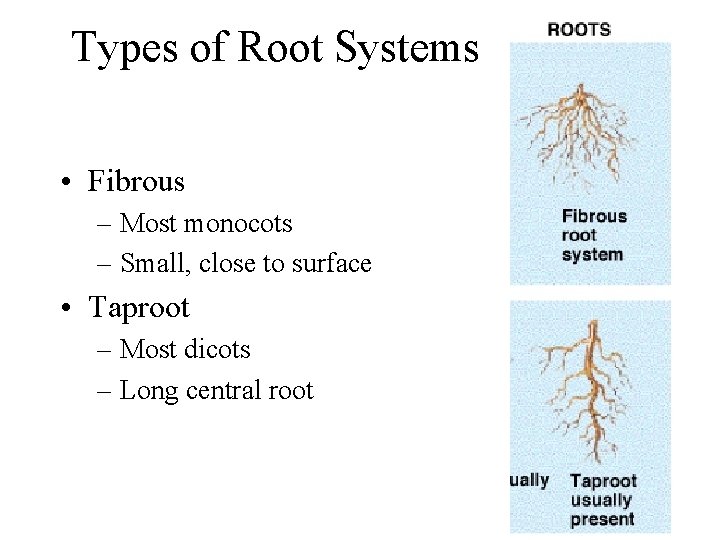 Types of Root Systems

• Fibrous
– Most monocots
– Small, close to surface
• Taproot
– Most dicots
– Long central root

ROOTS

Fibrous root system

ually

Taproot usually present